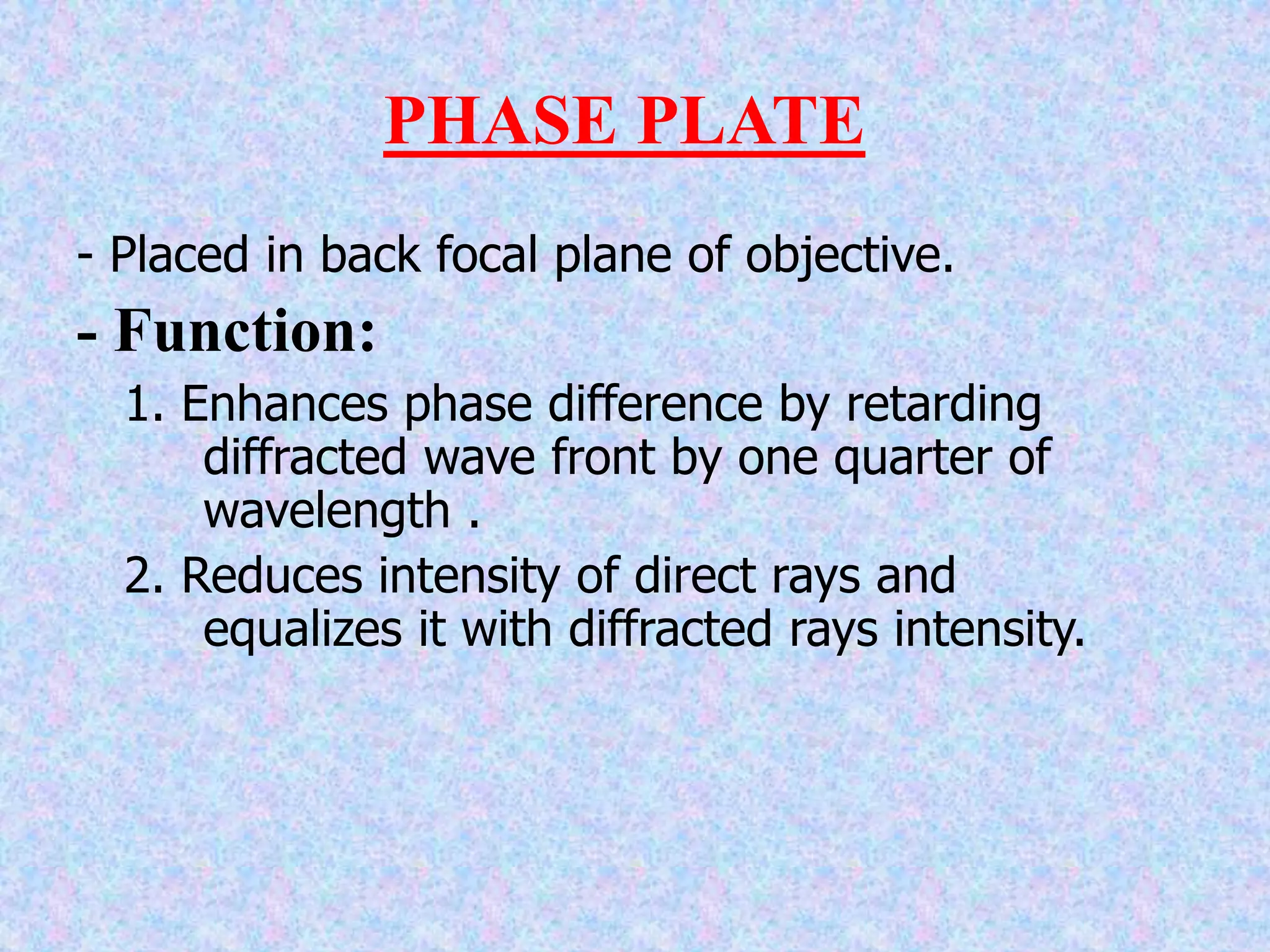 PHASE PLATE

- Placed in back focal plane of objective.

- Function:

1. Enhances phase difference by retarding diffracted wave front by one quarter of wavelength .

2. Reduces intensity of direct rays and equalizes it with diffracted rays intensity.